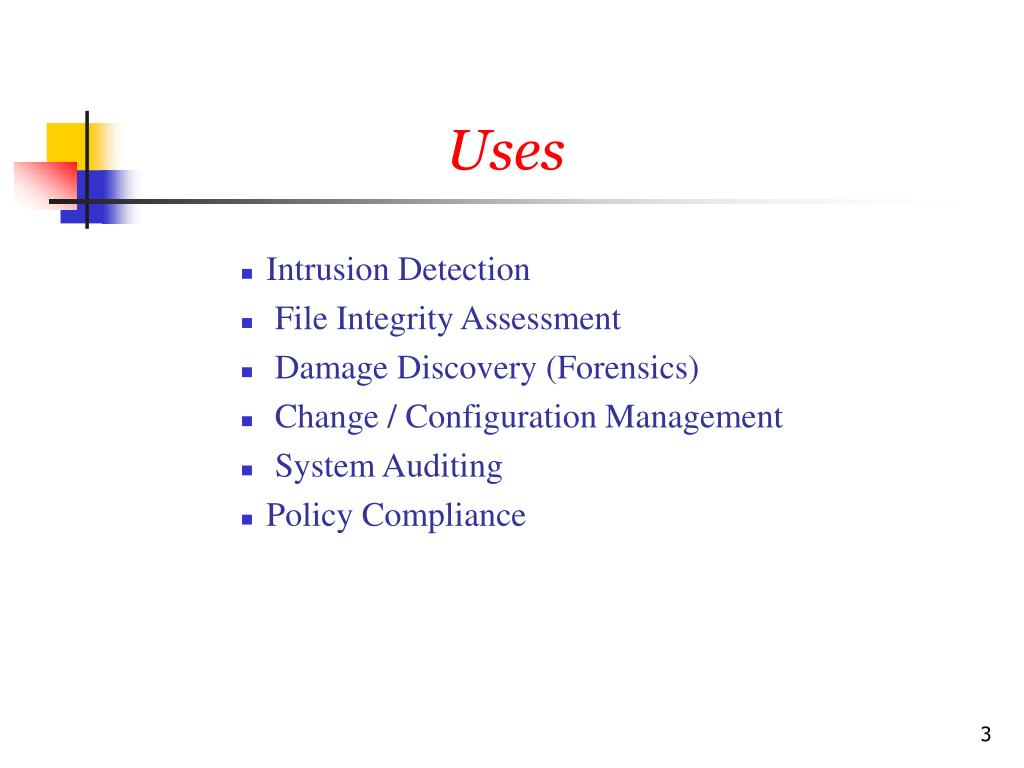 Uses

- Intrusion Detection
- File Integrity Assessment
- Damage Discovery (Forensics)
- Change / Configuration Management
- System Auditing
- Policy Compliance

3